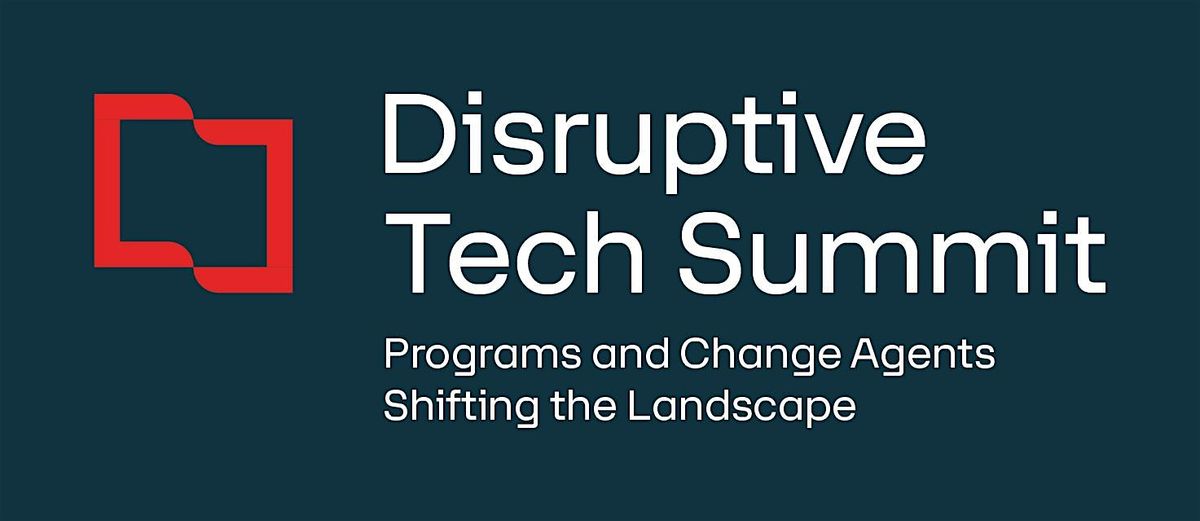 Disruptive Tech Summit

Programs and Change Agents Shifting the Landscape